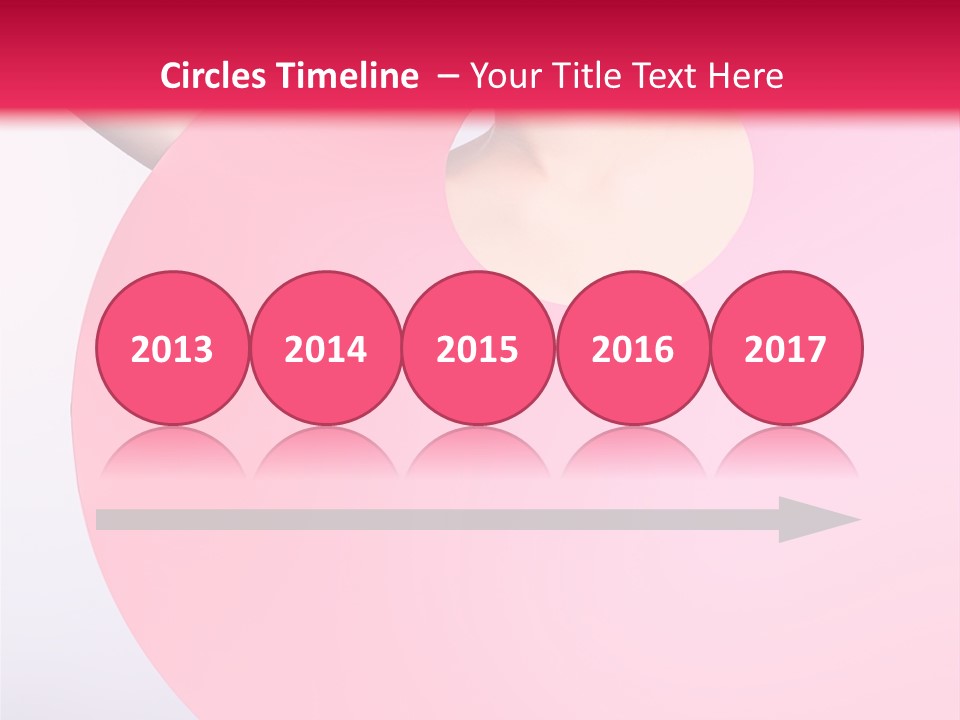 Circles Timeline – Your Title Text Here

2013

2014

2015

2016

2017